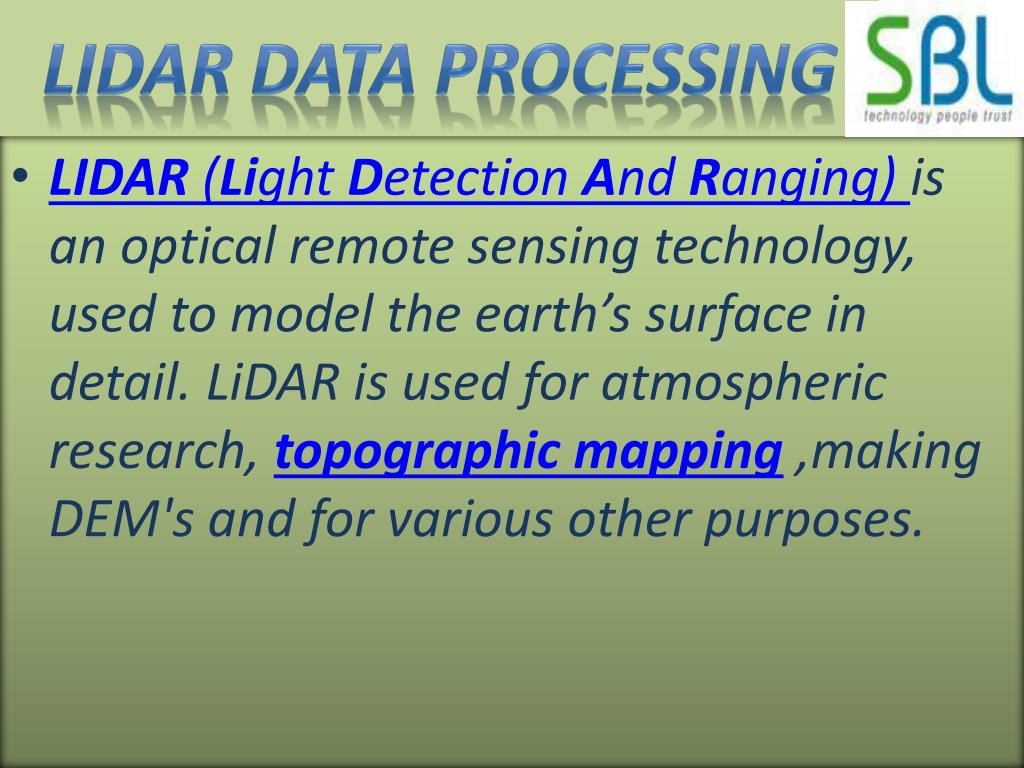 LIDAR DATA PROCESSING

SBL
technology people trust

• LIDAR (Light Detection And Ranging) is an optical remote sensing technology, used to model the earth's surface in detail. LiDAR is used for atmospheric research, topographic mapping ,making DEM's and for various other purposes.